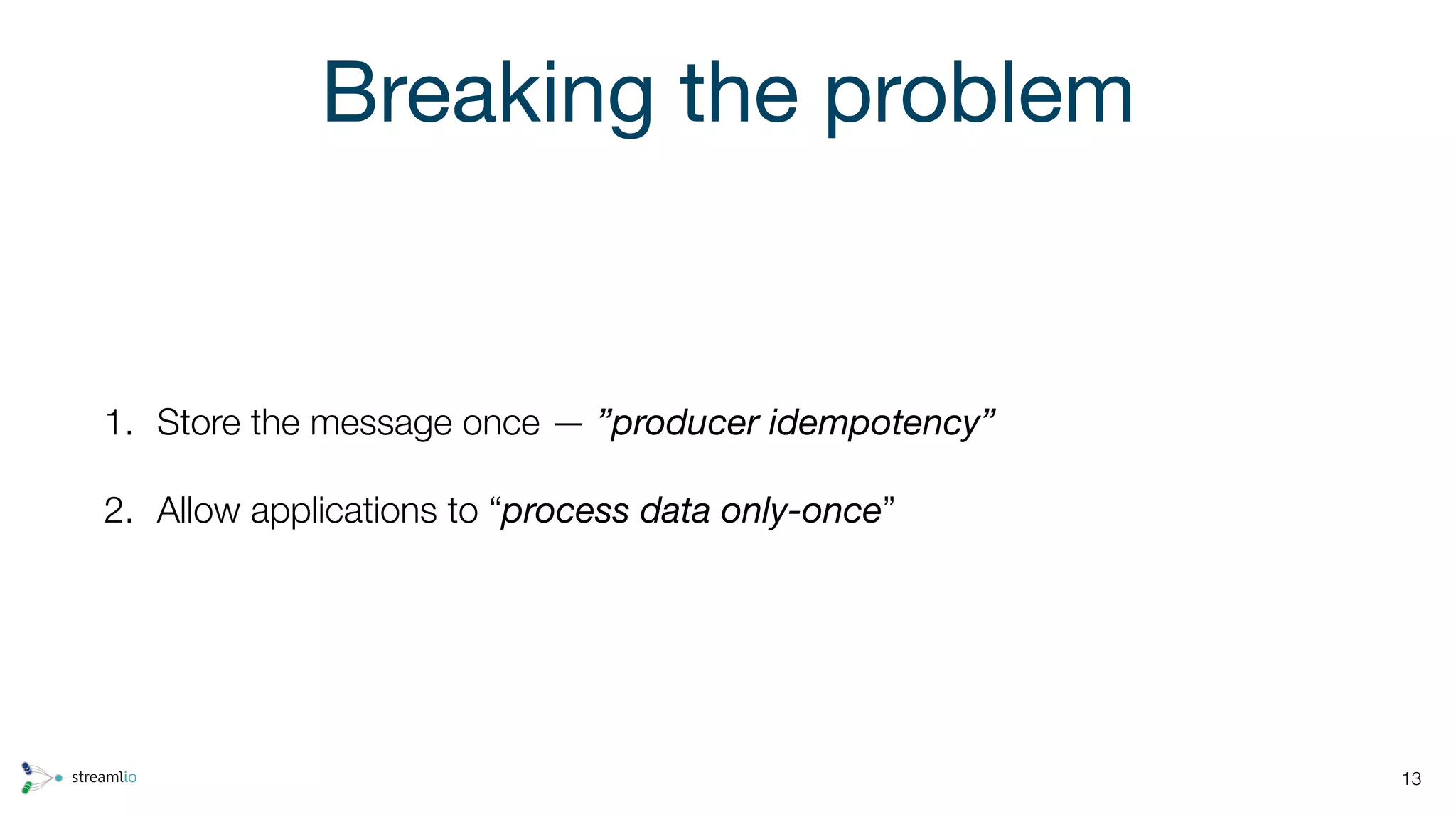 Breaking the problem

1. Store the message once — ”producer idempotency”

2. Allow applications to “process data only-once”

streamlio

13